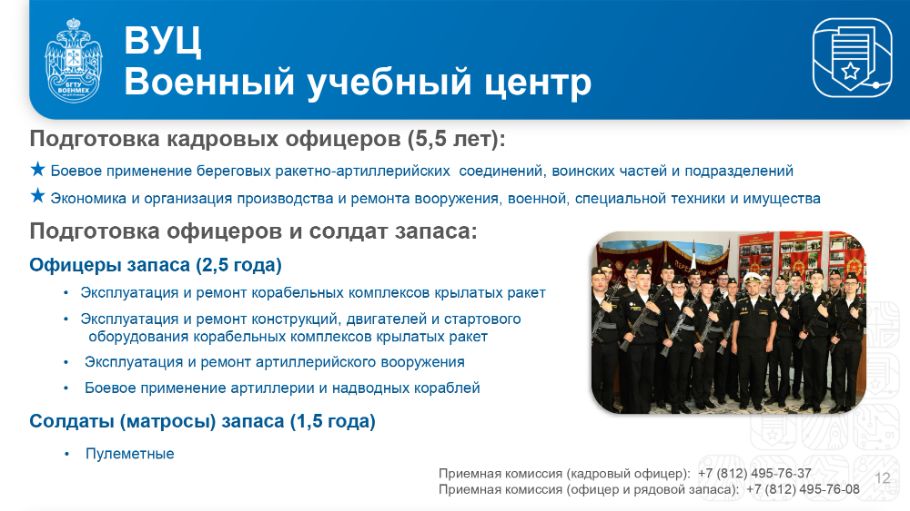 БГТУ ВОЕНМЕХ

ВУЦ
Военный учебный центр

Подготовка кадровых офицеров (5,5 лет):

★ Боевое применение береговых ракетно-артиллерийских соединений, воинских частей и подразделений

★ Экономика и организация производства и ремонта вооружения, военной, специальной техники и имущества

Подготовка офицеров и солдат запаса:

Офицеры запаса (2,5 года)

• Эксплуатация и ремонт корабельных комплексов крылатых ракет

• Эксплуатация и ремонт конструкций, двигателей и стартового оборудования корабельных комплексов крылатых ракет

• Эксплуатация и ремонт артиллерийского вооружения

• Боевое применение артиллерии и надводных кораблей

Солдаты (матросы) запаса (1,5 года)

• Пулеметные

Приемная комиссия (кадровый офицер): +7 (812) 495-76-37
Приемная комиссия (офицер и рядовой запаса): +7 (812) 495-76-08

12